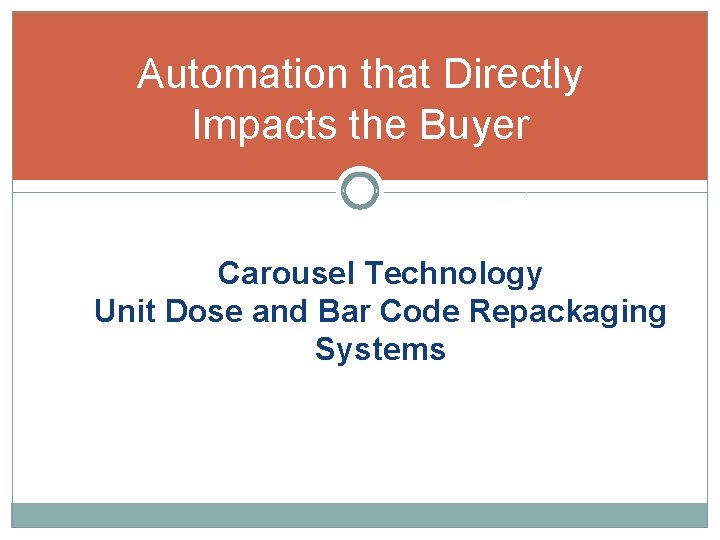 Automation that Directly Impacts the Buyer

Carousel Technology
Unit Dose and Bar Code Repackaging Systems